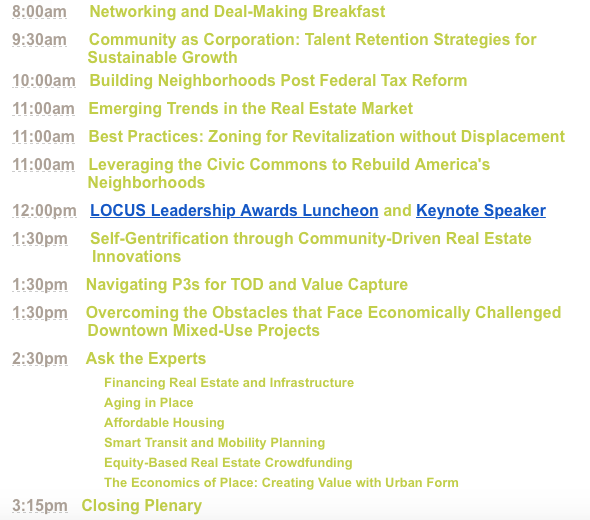 8:00am Networking and Deal-Making Breakfast

9:30am Community as Corporation: Talent Retention Strategies for Sustainable Growth

10:00am Building Neighborhoods Post Federal Tax Reform

11:00am Emerging Trends in the Real Estate Market

11:00am Best Practices: Zoning for Revitalization without Displacement

11:00am Leveraging the Civic Commons to Rebuild America's Neighborhoods

12:00pm LOCUS Leadership Awards Luncheon and Keynote Speaker

1:30pm Self-Gentrification through Community-Driven Real Estate Innovations

1:30pm Navigating P3s for TOD and Value Capture

1:30pm Overcoming the Obstacles that Face Economically Challenged Downtown Mixed-Use Projects

2:30pm Ask the Experts

Financing Real Estate and Infrastructure

Aging in Place

Affordable Housing

Smart Transit and Mobility Planning

Equity-Based Real Estate Crowdfunding

The Economics of Place: Creating Value with Urban Form

3:15pm Closing Plenary